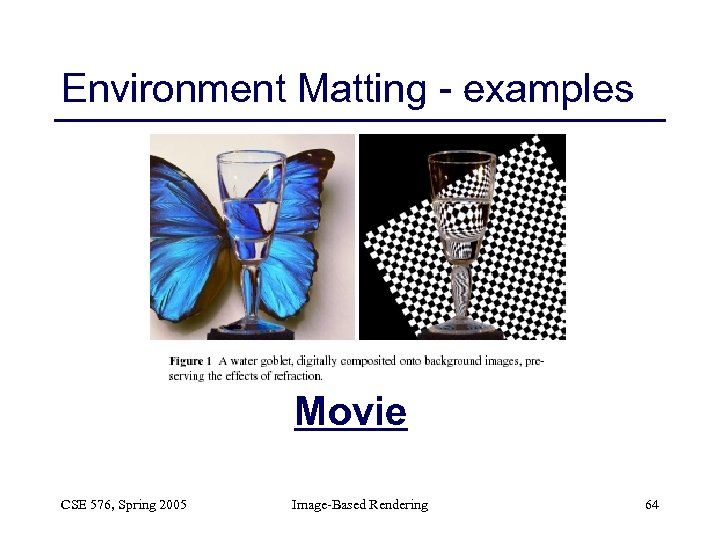 Environment Matting - examples

Figure 1 A water goblet, digitally composited onto background images, preserving the effects of refraction.

Movie

CSE 576, Spring 2005

Image-Based Rendering

64